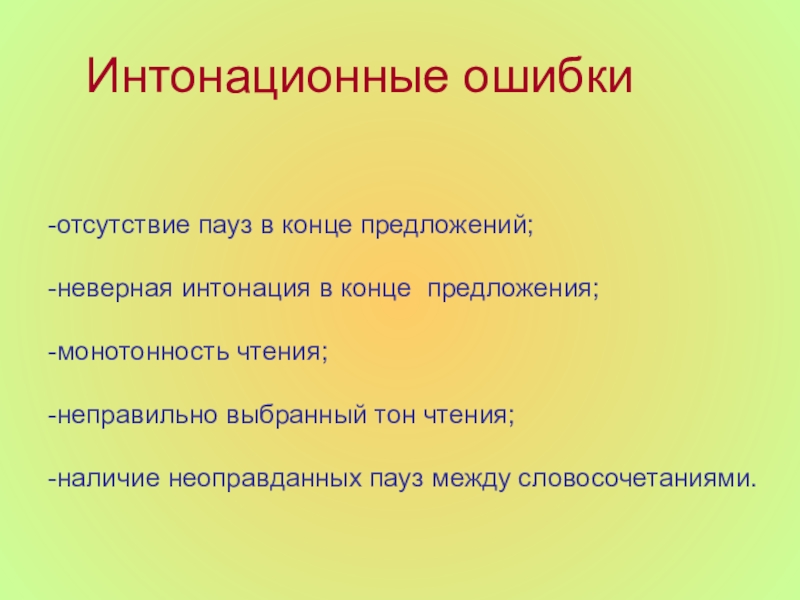 Интонационные ошибки

-отсутствие пауз в конце предложений;

-неверная интонация в конце предложения;

-монотонность чтения;

-неправильно выбранный тон чтения;

-наличие неоправданных пауз между словосочетаниями.